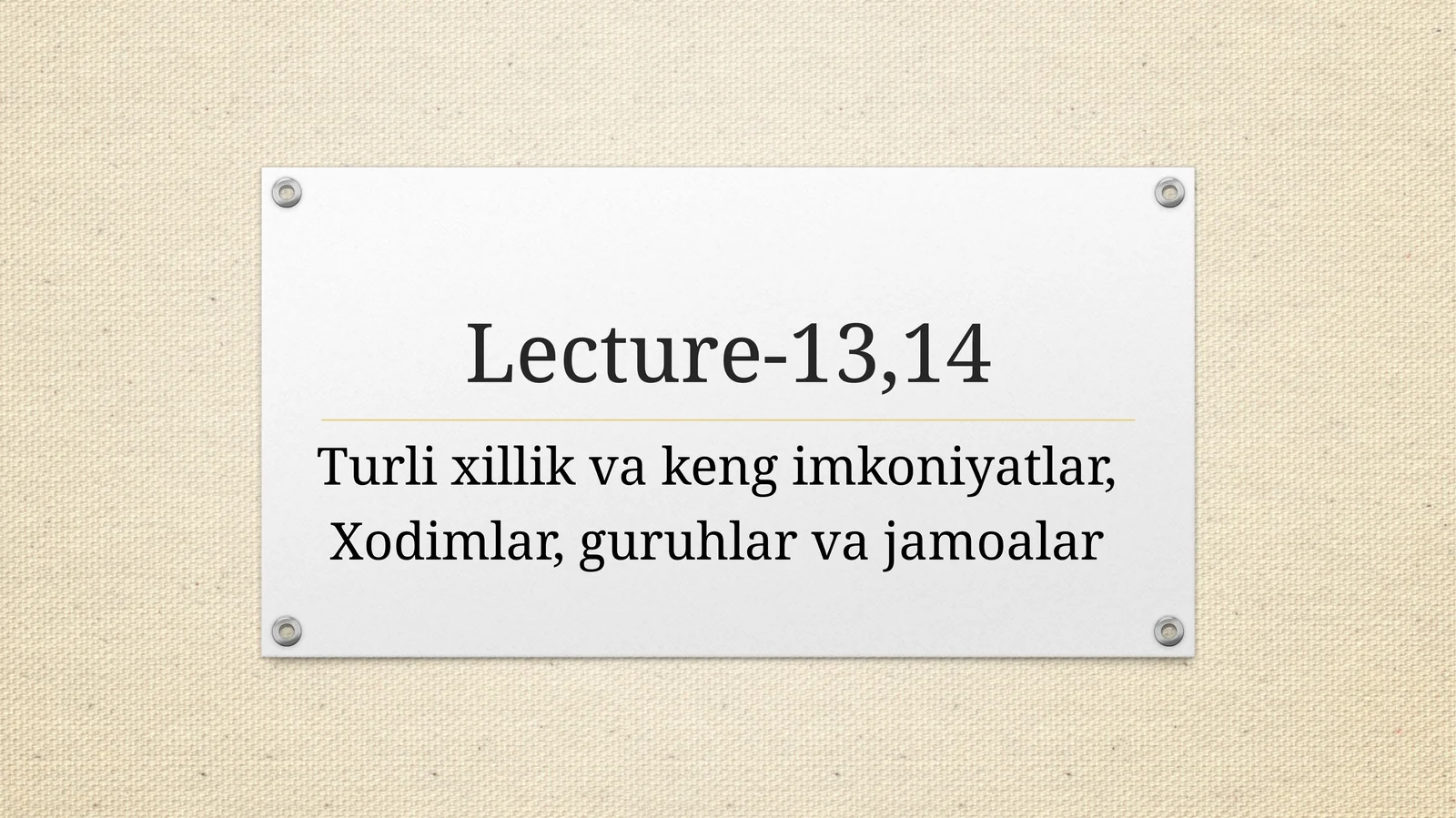 Lecture-13,14

Turli xillik va keng imkoniyatlar,
Xodimlar, guruhlar va jamoalar